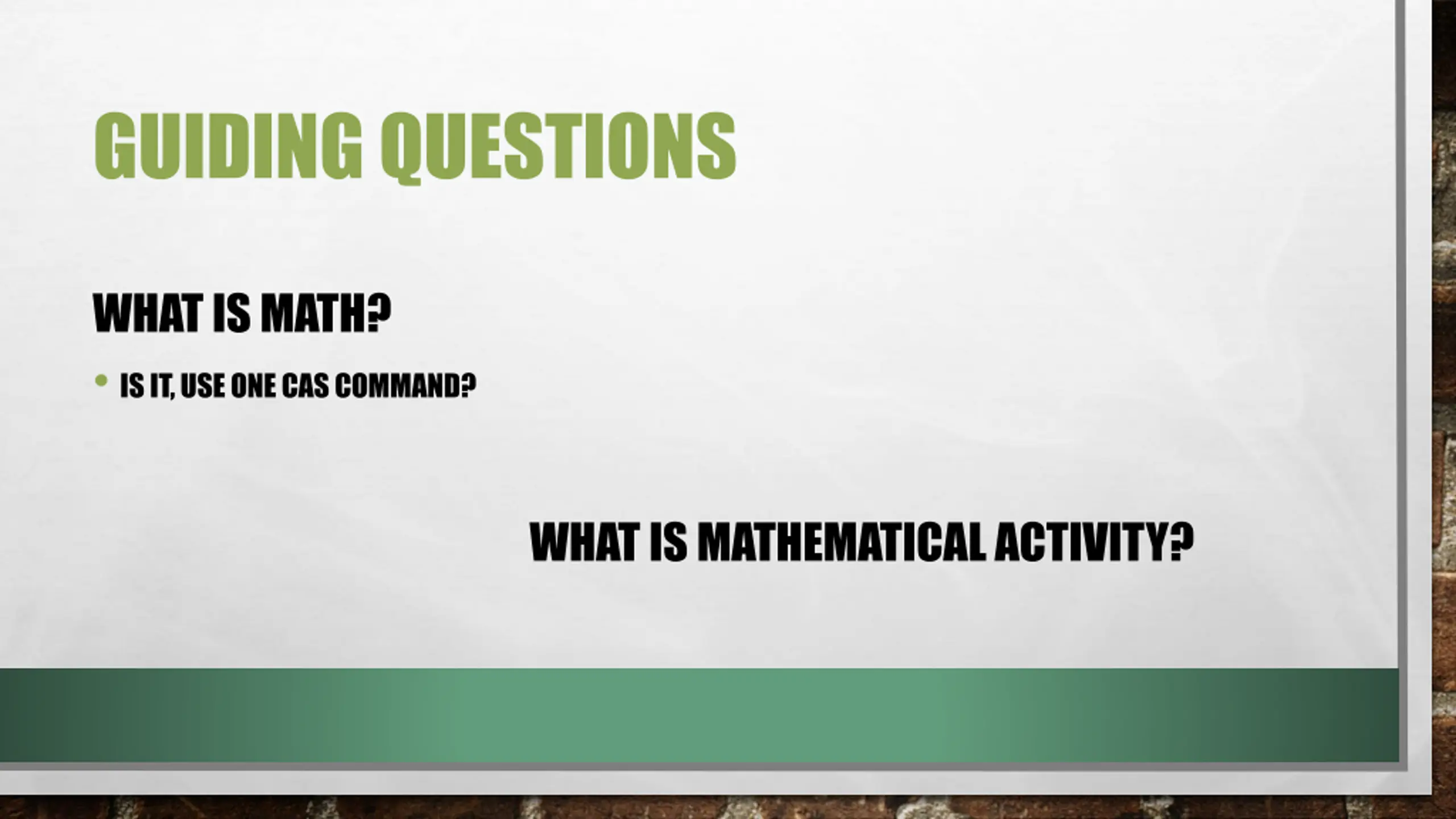 GUIDING QUESTIONS

WHAT IS MATH?

• IS IT, USE ONE CAS COMMAND?

WHAT IS MATHEMATICAL ACTIVITY?